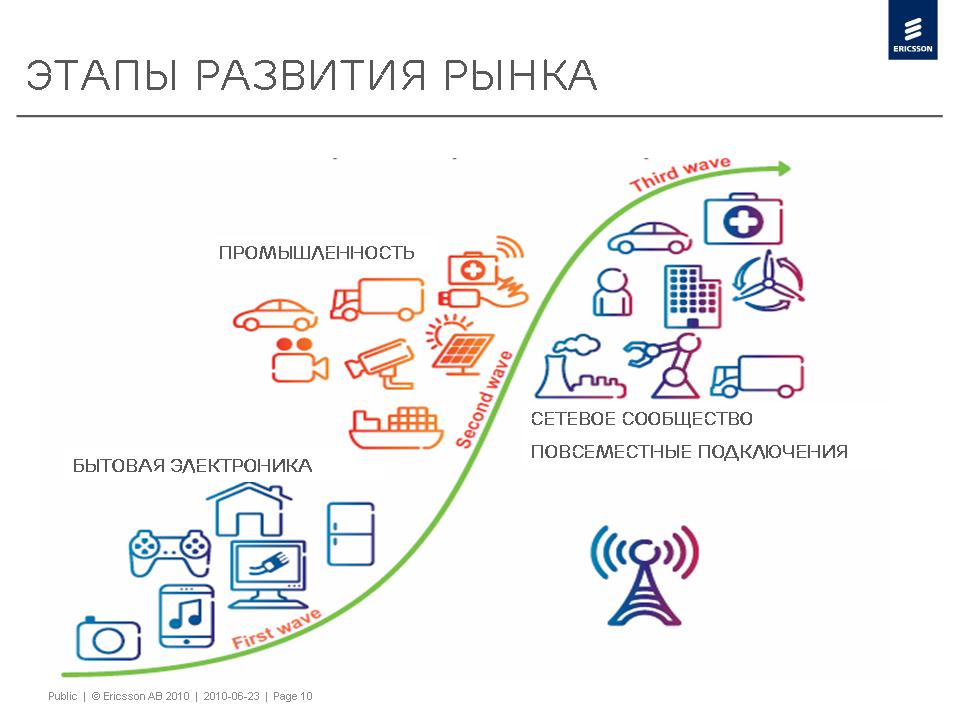 ERICSSON

ЭТАПЫ РАЗВИТИЯ РЫНКА

Third wave

ПРОМЫШЛЕННОСТЬ

Second wave

СЕТЕВОЕ СООБЩЕСТВО

ПОВСЕМЕСТНЫЕ ПОДКЛЮЧЕНИЯ

БЫТОВАЯ ЭЛЕКТРОНИКА

First wave

Public | © Ericsson AB 2010 | 2010-06-23 | Page 10